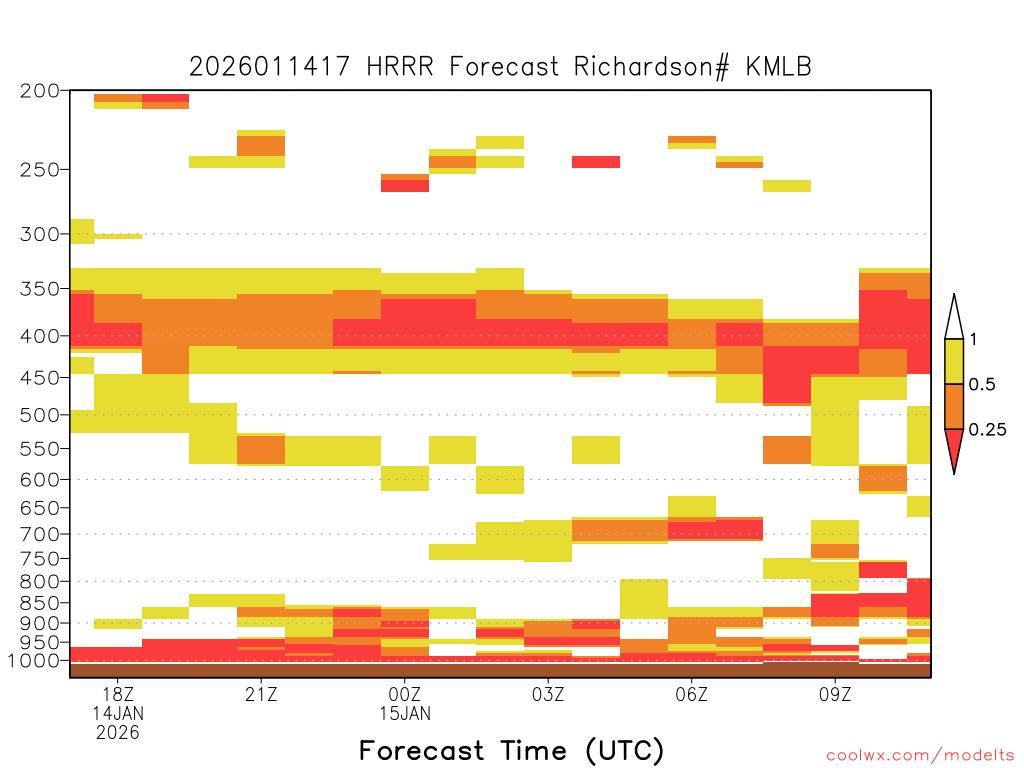 2026011417 HRRR Forecast Richardson# KMLB

200
250
300
350
400
450
500
550
600
650
700
750
800
850
900
950
1000

1
0.5
0.25

18Z
14JAN
2026
21Z
00Z
15JAN
03Z
06Z
09Z

Forecast Time (UTC)

coolwx.com/modelts